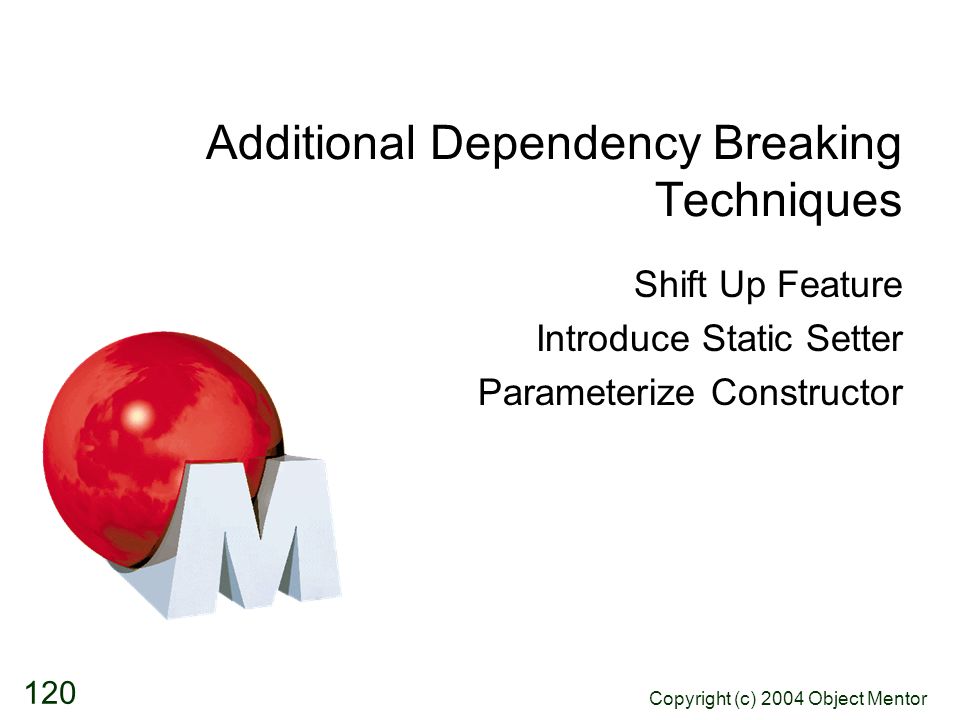 Additional Dependency Breaking Techniques

Shift Up Feature
Introduce Static Setter
Parameterize Constructor

M

120

Copyright (c) 2004 Object Mentor